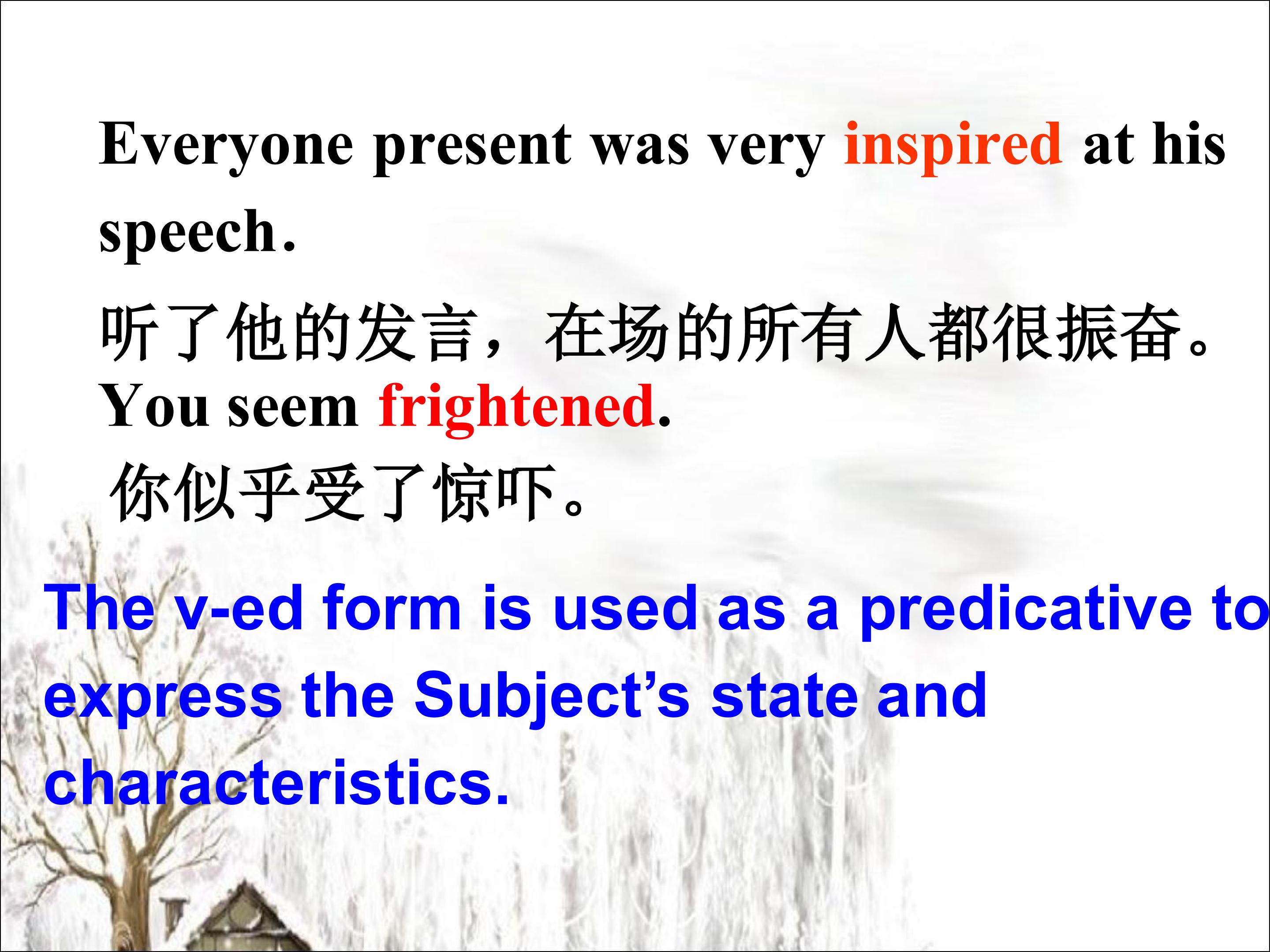 Everyone present was very inspired at his speech.

听了他的发言，在场的所有人都很振奋。

You seem frightened.

你似乎受了惊吓。

The v-ed form is used as a predicative to express the Subject’s state and characteristics.